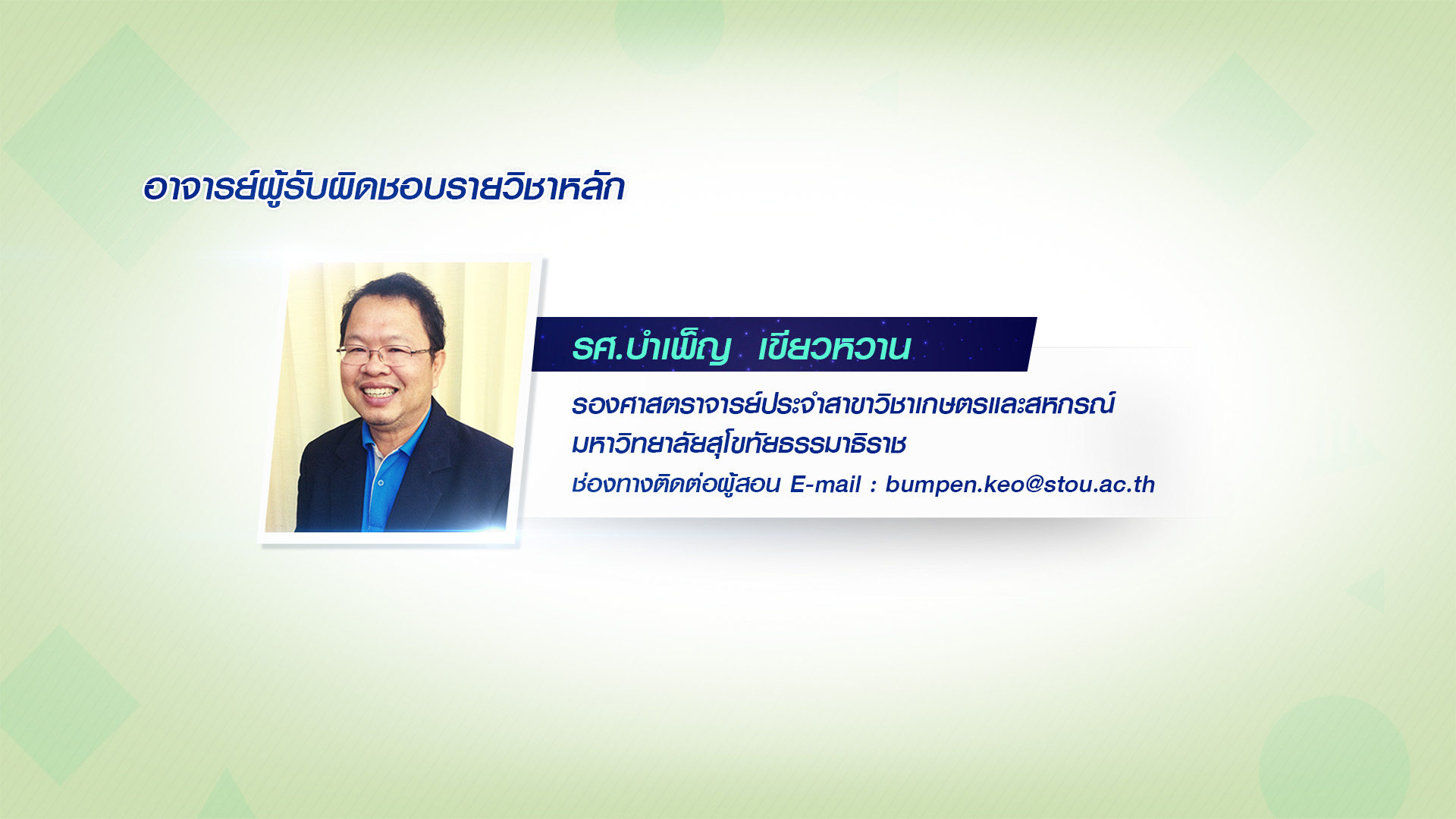 อาจารย์ผู้รับผิดชอบรายวิชาหลัก

รศ.บำเพ็ญ เขียวหวาน

รองศาสตราจารย์ประจำสาขาวิชาเกษตรและสหกรณ์
มหาวิทยาลัยสุโขทัยธรรมาธิราช
ช่องทางติดต่อผู้สอน E-mail : bumpen.keo@stou.ac.th